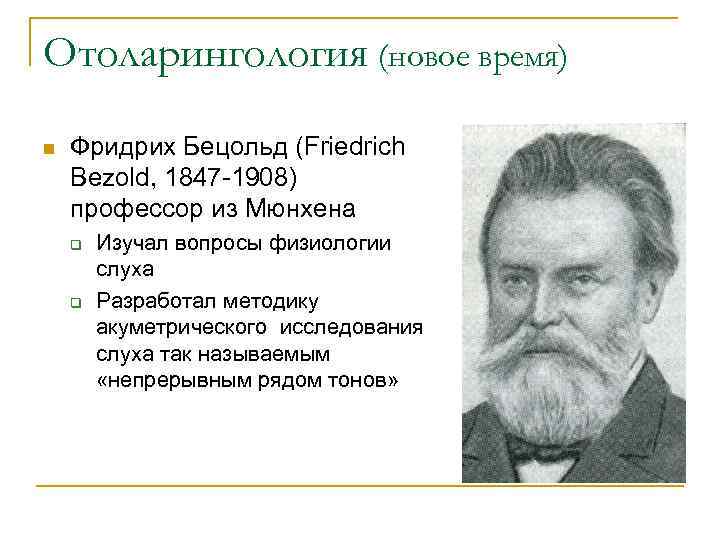 Отоларингология (новое время)

Фридрих Бецольд (Friedrich Bezold, 1847-1908) профессор из Мюнхена

Изучал вопросы физиологии слуха

Разработал методику акуметрического исследования слуха так называемым «непрерывным рядом тонов»